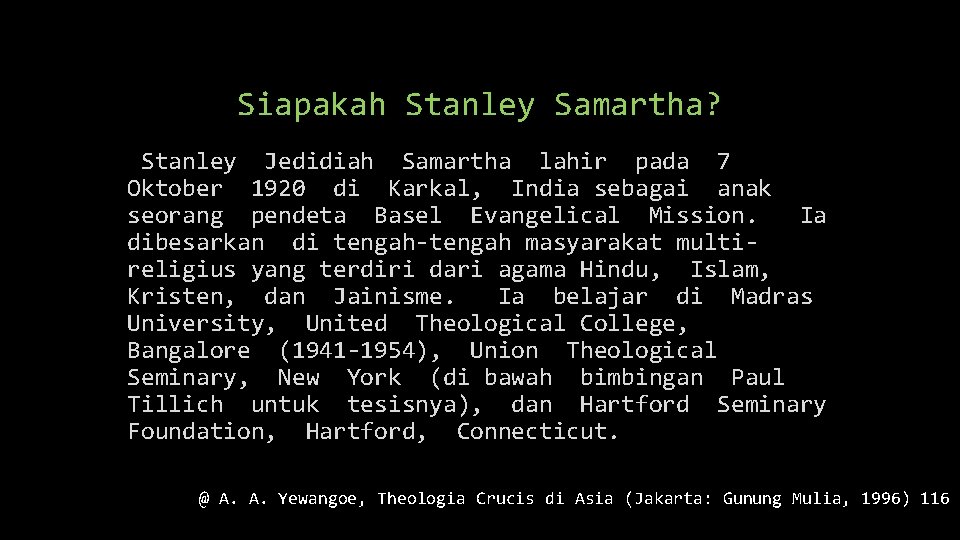 Siapakah Stanley Samartha?

Stanley Jedidiah Samartha lahir pada 7 Oktober 1920 di Karkal, India sebagai anak seorang pendeta Basel Evangelical Mission. Ia dibesarkan di tengah-tengah masyarakat multi-religius yang terdiri dari agama Hindu, Islam, Kristen, dan Jainisme. Ia belajar di Madras University, United Theological College, Bangalore (1941-1954), Union Theological Seminary, New York (di bawah bimbingan Paul Tillich untuk tesisnya), dan Hartford Seminary Foundation, Hartford, Connecticut.

@ A. A. Yewangoe, Theologia Crucis di Asia (Jakarta: Gunung Mulia, 1996) 116